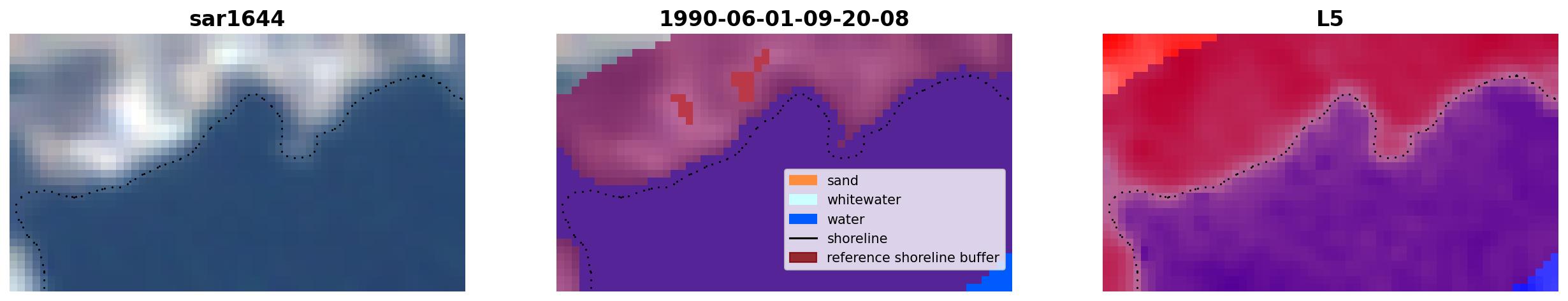 sar1644

1990-06-01-09-20-08

sand
whitewater
water
shoreline
reference shoreline buffer

L5